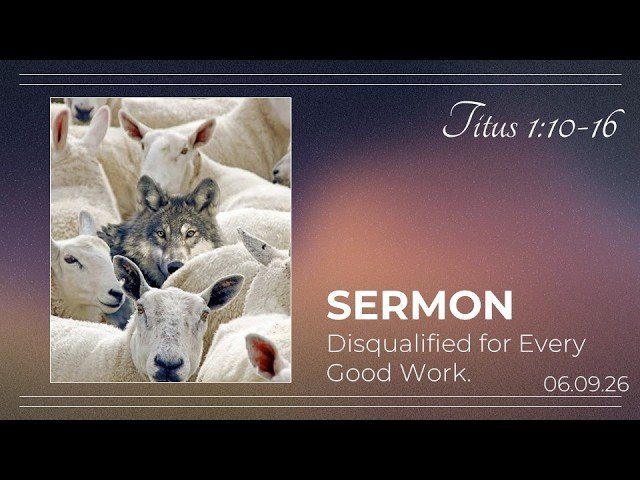 Titus 1:10-16

SERMON

Disqualified for Every Good Work.

06.09.26